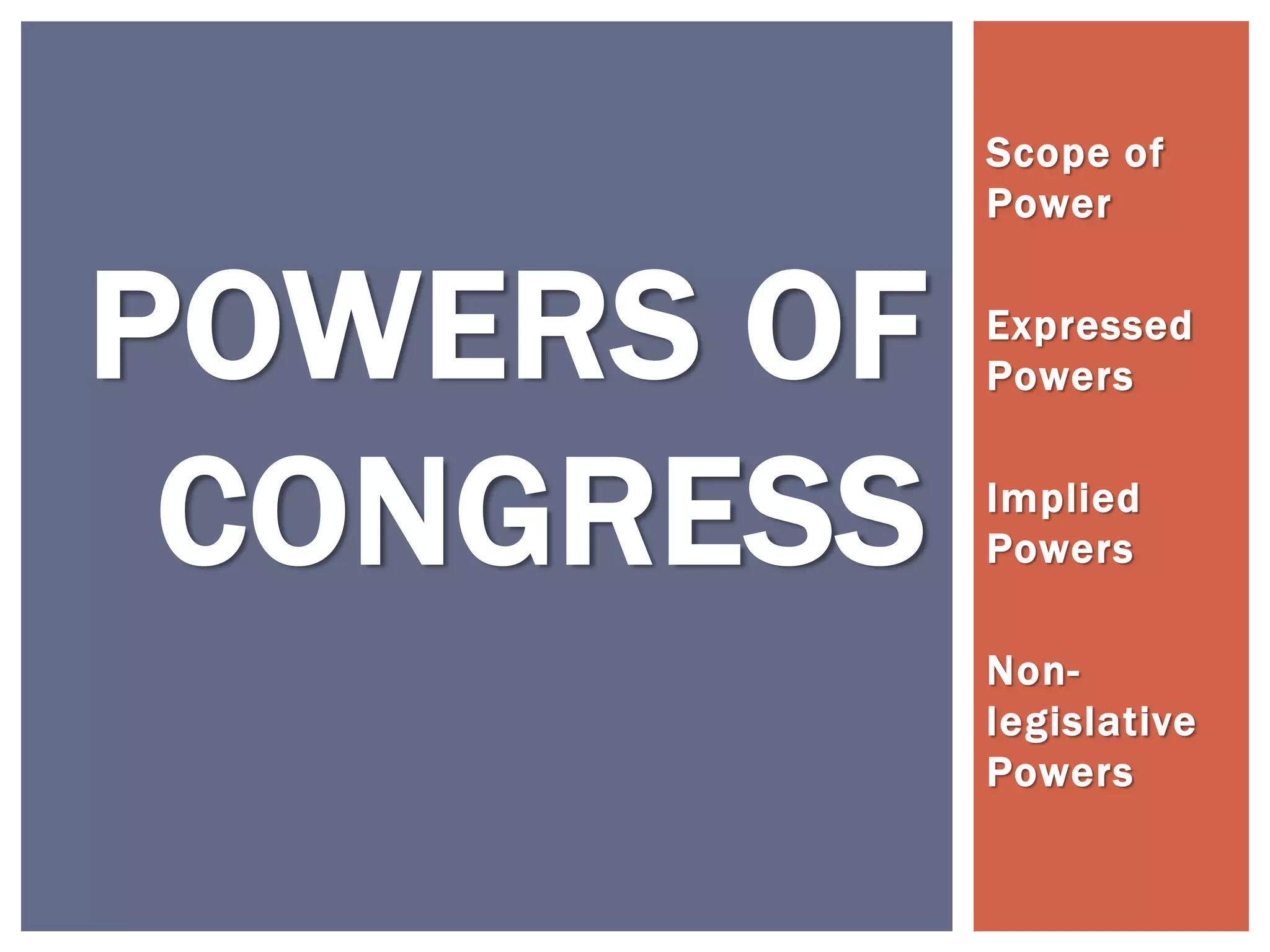 POWERS OF CONGRESS

Scope of Power

Expressed Powers

Implied Powers

Non-legislative Powers